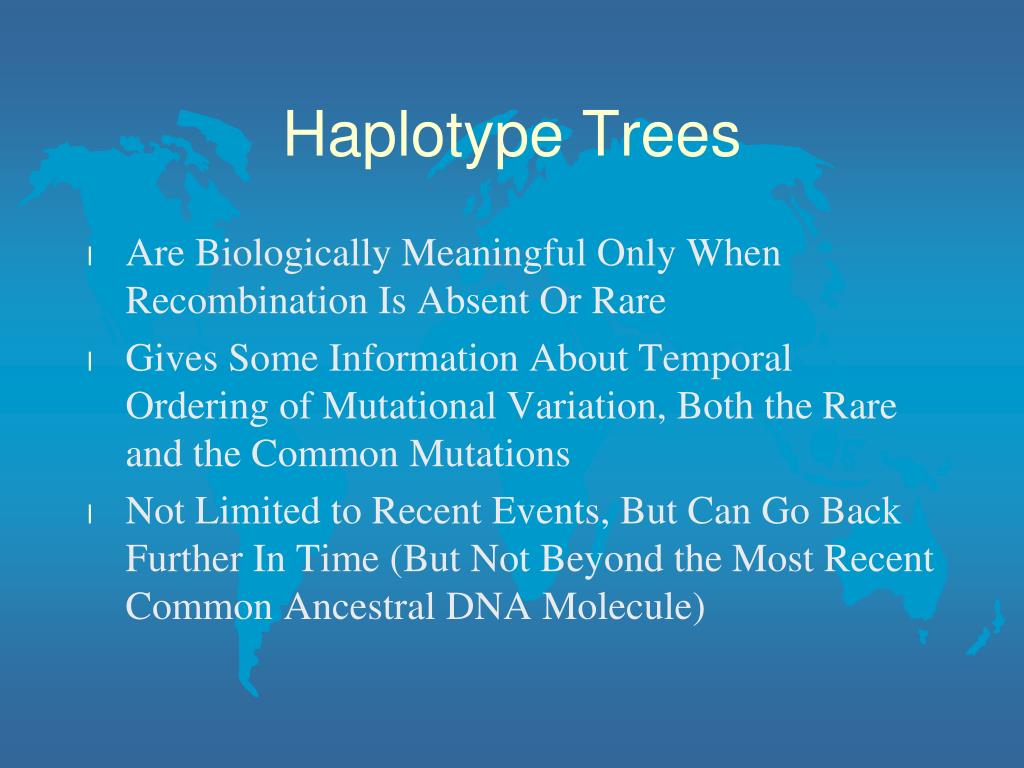 Haplotype Trees

l Are Biologically Meaningful Only When Recombination Is Absent Or Rare

l Gives Some Information About Temporal Ordering of Mutational Variation, Both the Rare and the Common Mutations

l Not Limited to Recent Events, But Can Go Back Further In Time (But Not Beyond the Most Recent Common Ancestral DNA Molecule)